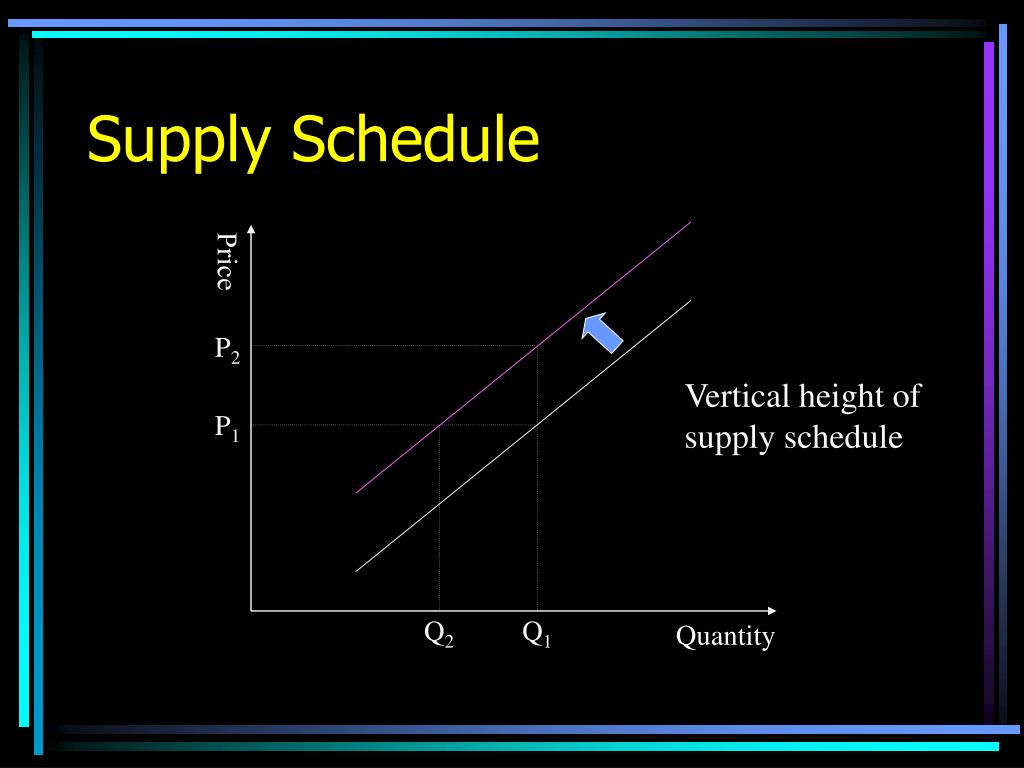 Supply Schedule

Price

$P_2$

$P_1$

Vertical height of supply schedule

$Q_2$

$Q_1$

Quantity